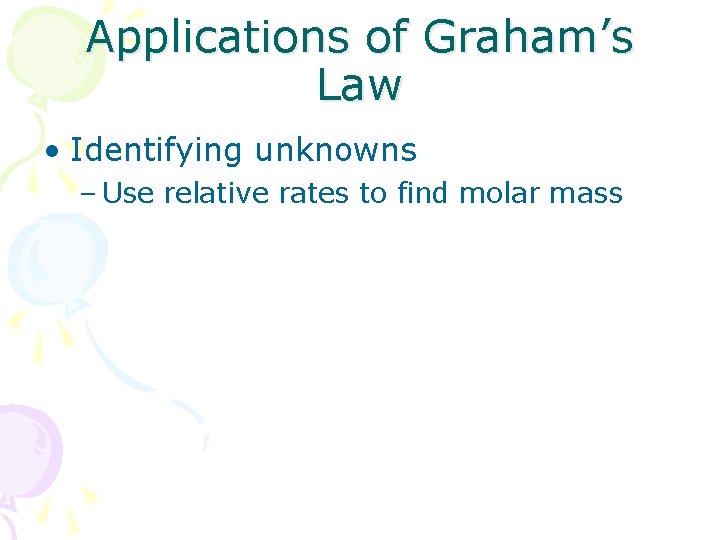 Applications of Graham’s Law

• Identifying unknowns
– Use relative rates to find molar mass